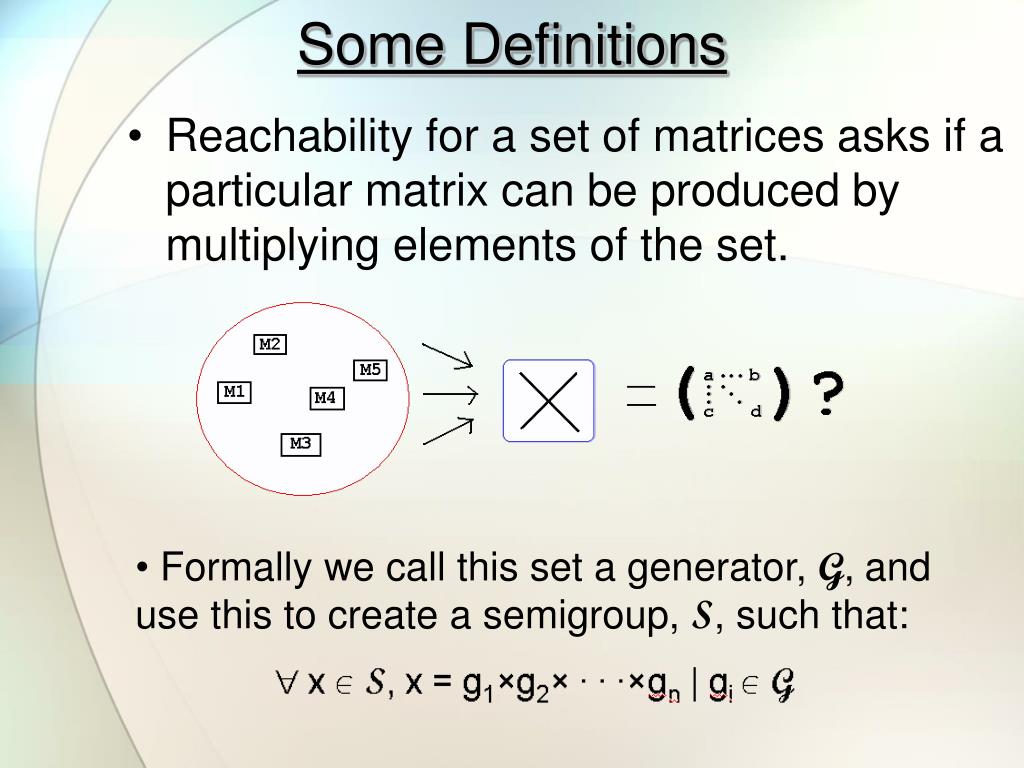 Some Definitions

• Reachability for a set of matrices asks if a particular matrix can be produced by multiplying elements of the set.

M2
M5
M1
M4
M3

$= \begin{pmatrix} a & \cdots & b \\ \vdots & \ddots & \\ c & & d \end{pmatrix}$ ?

• Formally we call this set a generator, $\mathcal{G}$, and use this to create a semigroup, $\mathcal{S}$, such that:

$\forall x \in \mathcal{S}, x = g_1 \times g_2 \times \cdots \times g_n \mid g_i \in \mathcal{G}$